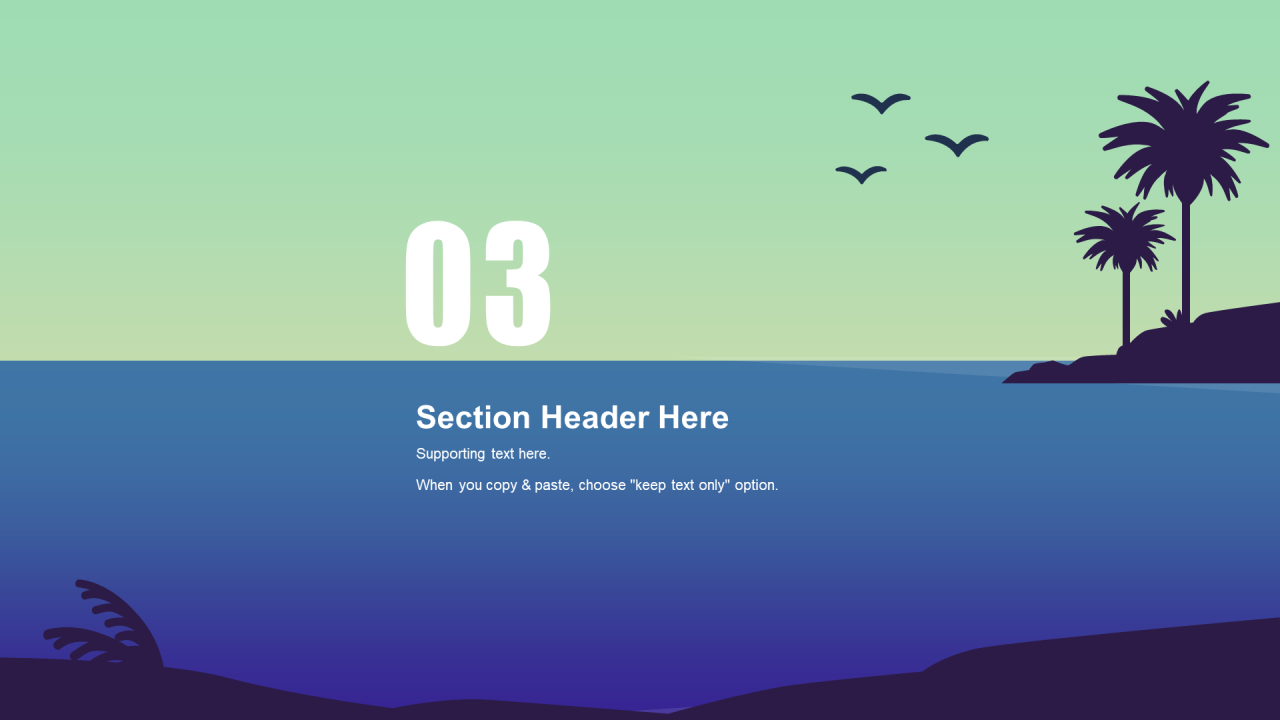 03

Section Header Here

Supporting text here.

When you copy & paste, choose "keep text only" option.